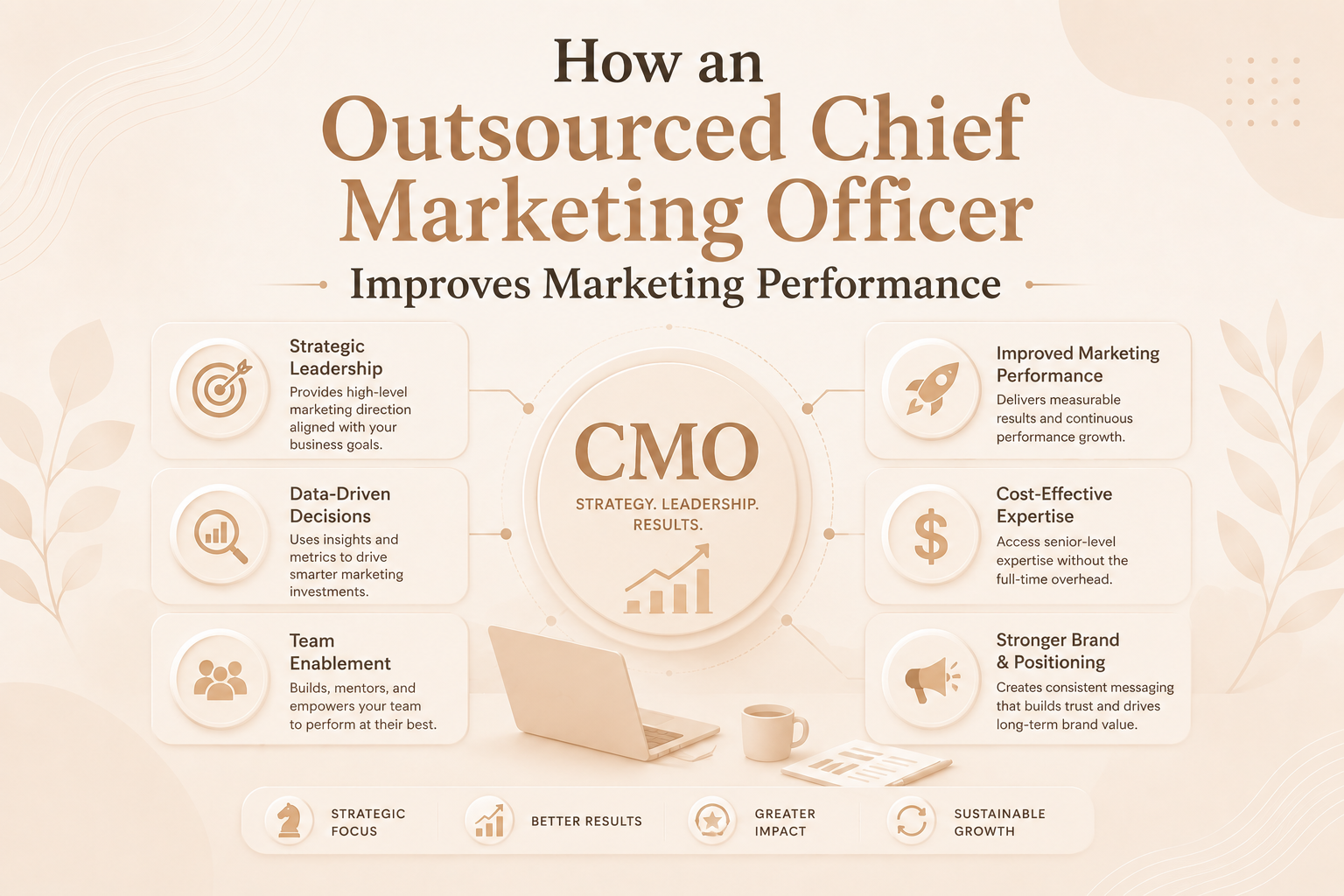 How an
Outsourced Chief Marketing Officer
Improves Marketing Performance

Strategic Leadership
Provides high-level marketing direction aligned with your business goals.

Data-Driven Decisions
Uses insights and metrics to drive smarter marketing investments.

Team Enablement
Builds, mentors, and empowers your team to perform at their best.

CMO
STRATEGY. LEADERSHIP. RESULTS.

Improved Marketing Performance
Delivers measurable results and continuous performance growth.

Cost-Effective Expertise
Access senior-level expertise without the full-time overhead.

Stronger Brand & Positioning
Creates consistent messaging that builds trust and drives long-term brand value.

STRATEGIC FOCUS

BETTER RESULTS

GREATER IMPACT

SUSTAINABLE GROWTH